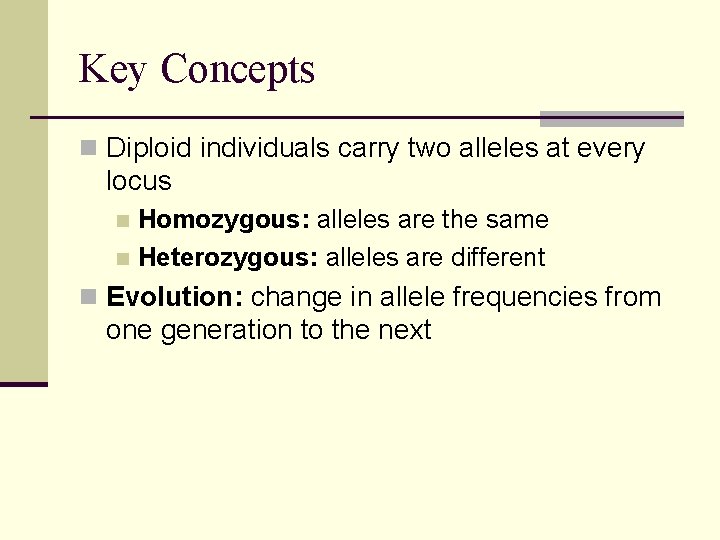 Key Concepts

Diploid individuals carry two alleles at every locus

Homozygous: alleles are the same

Heterozygous: alleles are different

Evolution: change in allele frequencies from one generation to the next